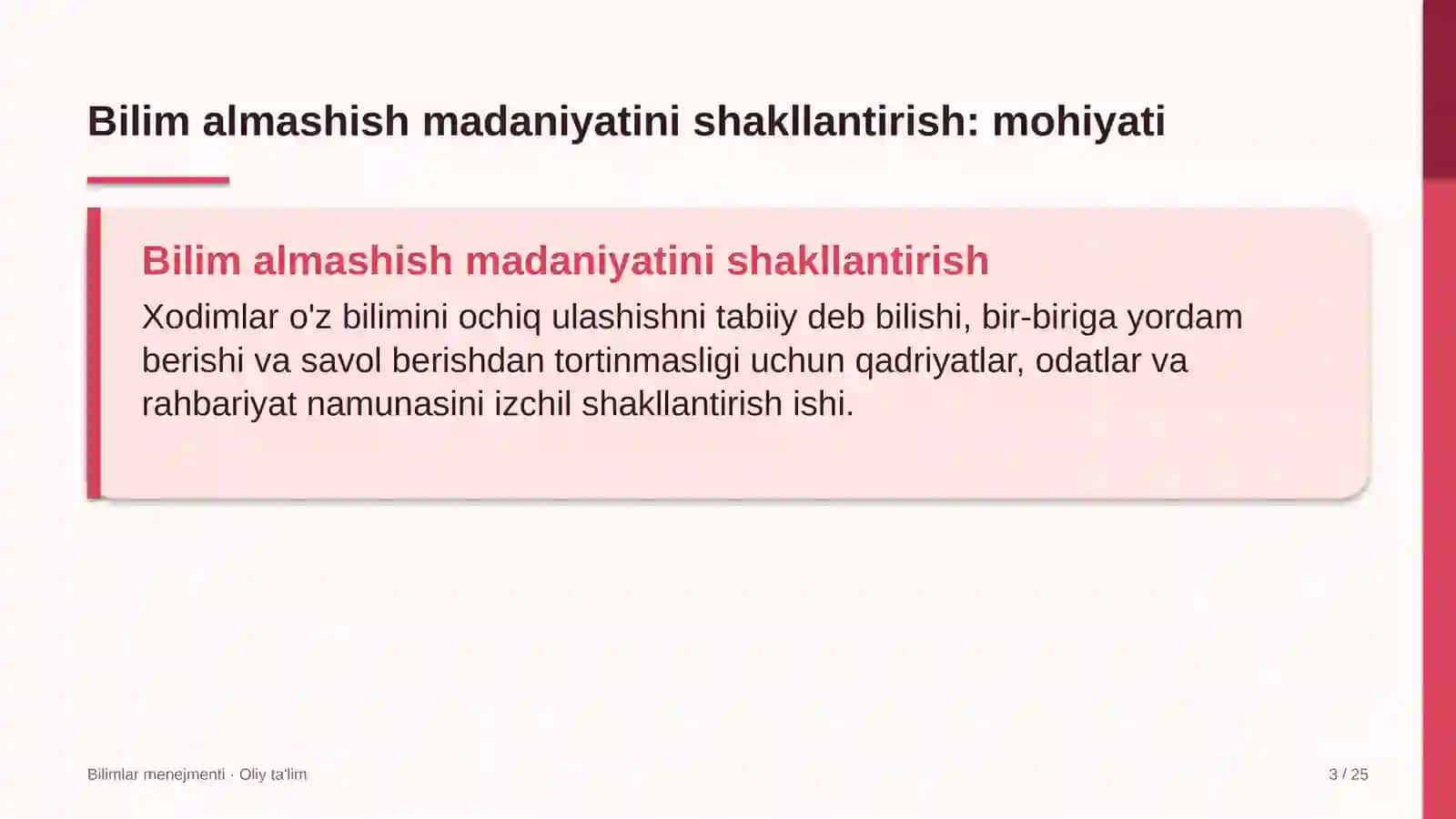 Bilim almashish madaniyatini shakllantirish: mohiyati

Bilim almashish madaniyatini shakllantirish

Xodimlar o'z bilimini ochiq ulashishni tabiiy deb bilishi, bir-biriga yordam berishi va savol berishdan tortinmasligi uchun qadriyatlar, odatlar va rahbariyat namunasini izchil shakllantirish ishi.

Bilimlar menejmenti · Oliy ta'lim

3 / 25